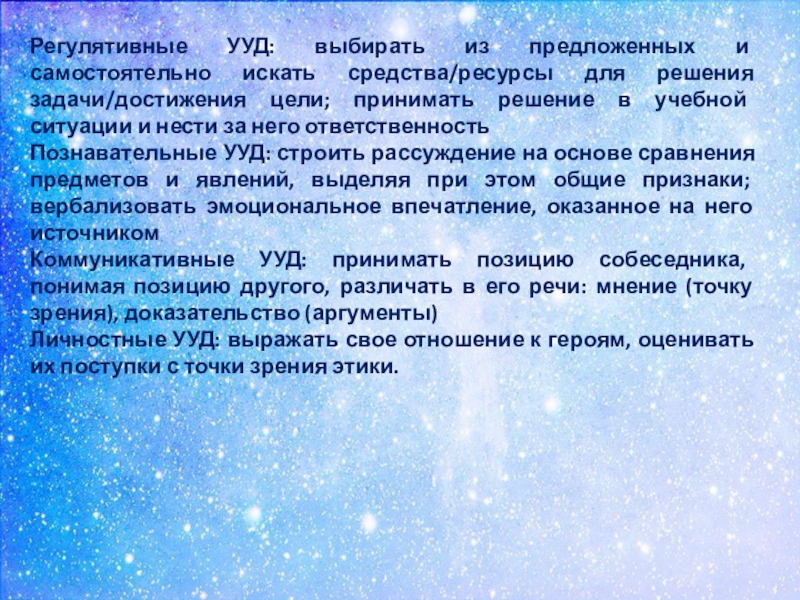 Регулятивные УУД: выбирать из предложенных и самостоятельно искать средства/ресурсы для решения задачи/достижения цели; принимать решение в учебной ситуации и нести за него ответственность
Познавательные УУД: строить рассуждение на основе сравнения предметов и явлений, выделяя при этом общие признаки; вербализовать эмоциональное впечатление, оказанное на него источником
Коммуникативные УУД: принимать позицию собеседника, понимая позицию другого, различать в его речи: мнение (точку зрения), доказательство (аргументы)
Личностные УУД: выражать свое отношение к героям, оценивать их поступки с точки зрения этики.